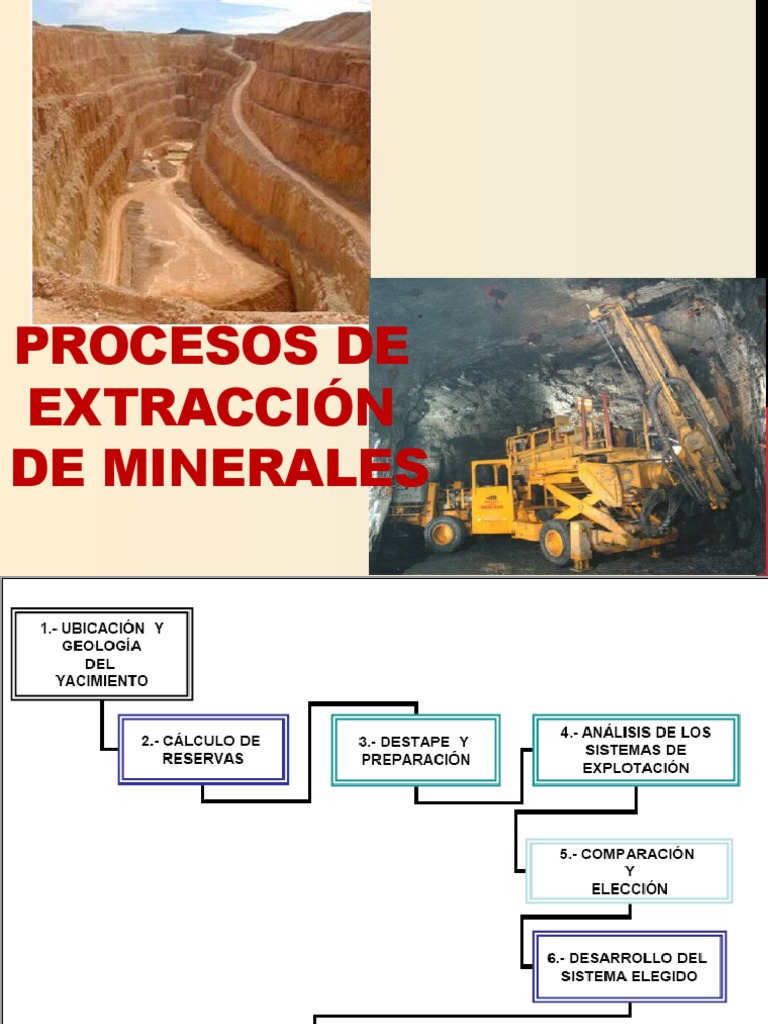 PROCESOS DE EXTRACCIÓN DE MINERALES

1.- UBICACIÓN Y GEOLOGÍA DEL YACIMIENTO

2.- CÁLCULO DE RESERVAS

3.- DESTAPE Y PREPARACIÓN

4.- ANÁLISIS DE LOS SISTEMAS DE EXPLOTACIÓN

5.- COMPARACIÓN Y ELECCIÓN

6.- DESARROLLO DEL SISTEMA ELEGIDO